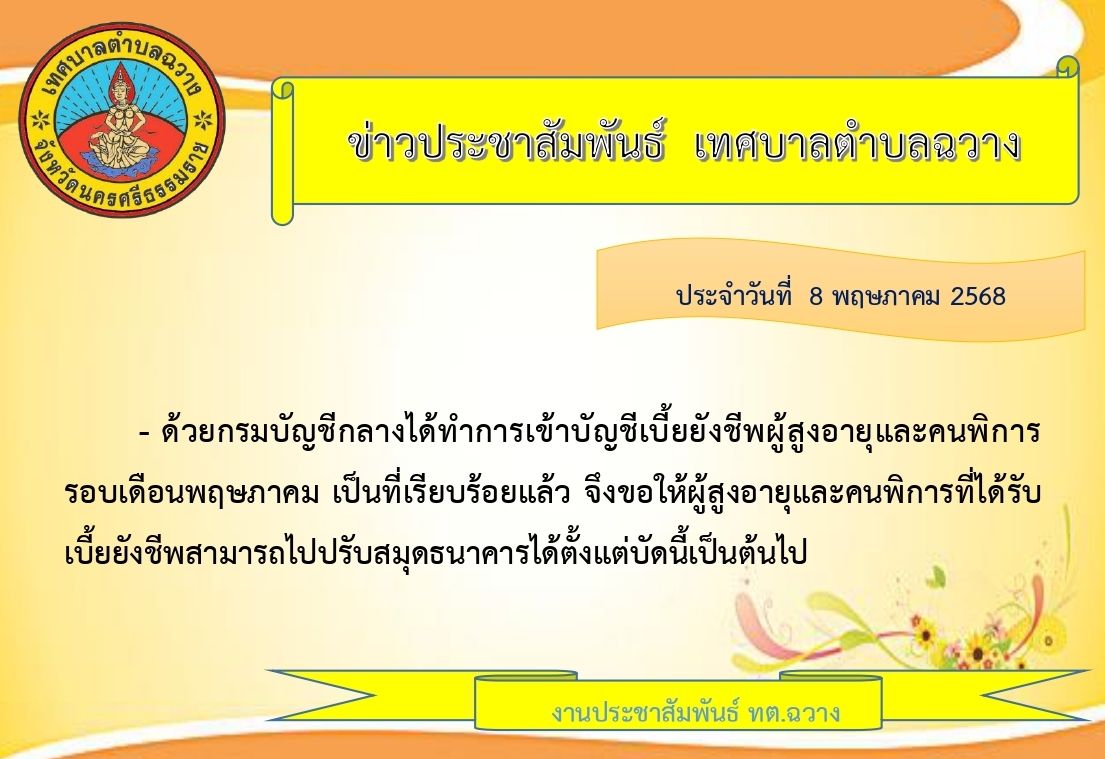 เทศบาลตำบลฉวาง
จังหวัดนครศรีธรรมราช

ข่าวประชาสัมพันธ์ เทศบาลตำบลฉวาง

ประจำวันที่ 8 พฤษภาคม 2568

- ด้วยกรมบัญชีกลางได้ทำการเข้าบัญชีเบี้ยยังชีพผู้สูงอายุและคนพิการ รอบเดือนพฤษภาคม เป็นที่เรียบร้อยแล้ว จึงขอให้ผู้สูงอายุและคนพิการที่ได้รับเบี้ยยังชีพสามารถไปปรับสมุดธนาคารได้ตั้งแต่บัดนี้เป็นต้นไป

งานประชาสัมพันธ์ ทต.ฉวาง